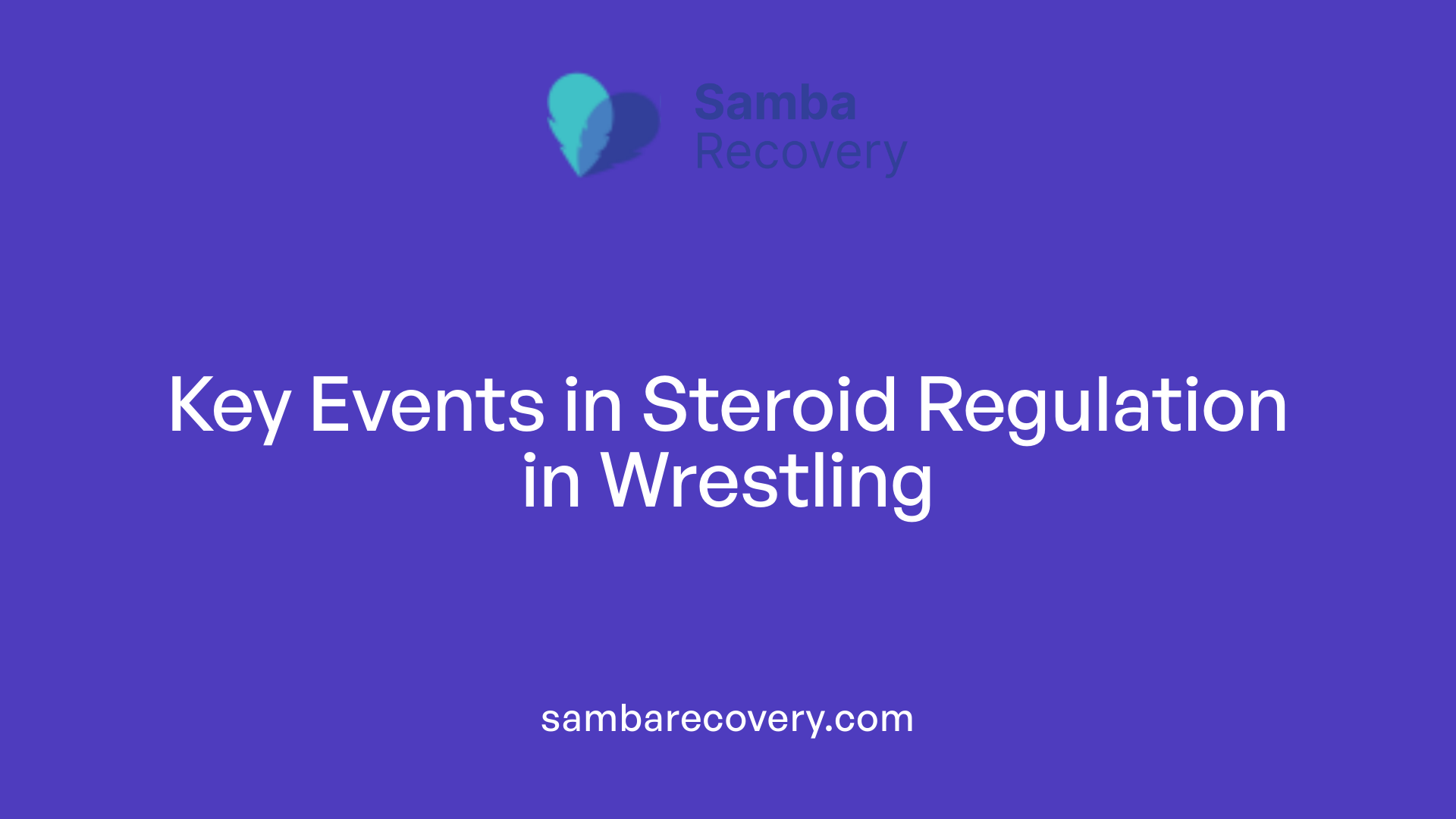 Samba Recovery

Key Events in Steroid Regulation in Wrestling

sambarecovery.com